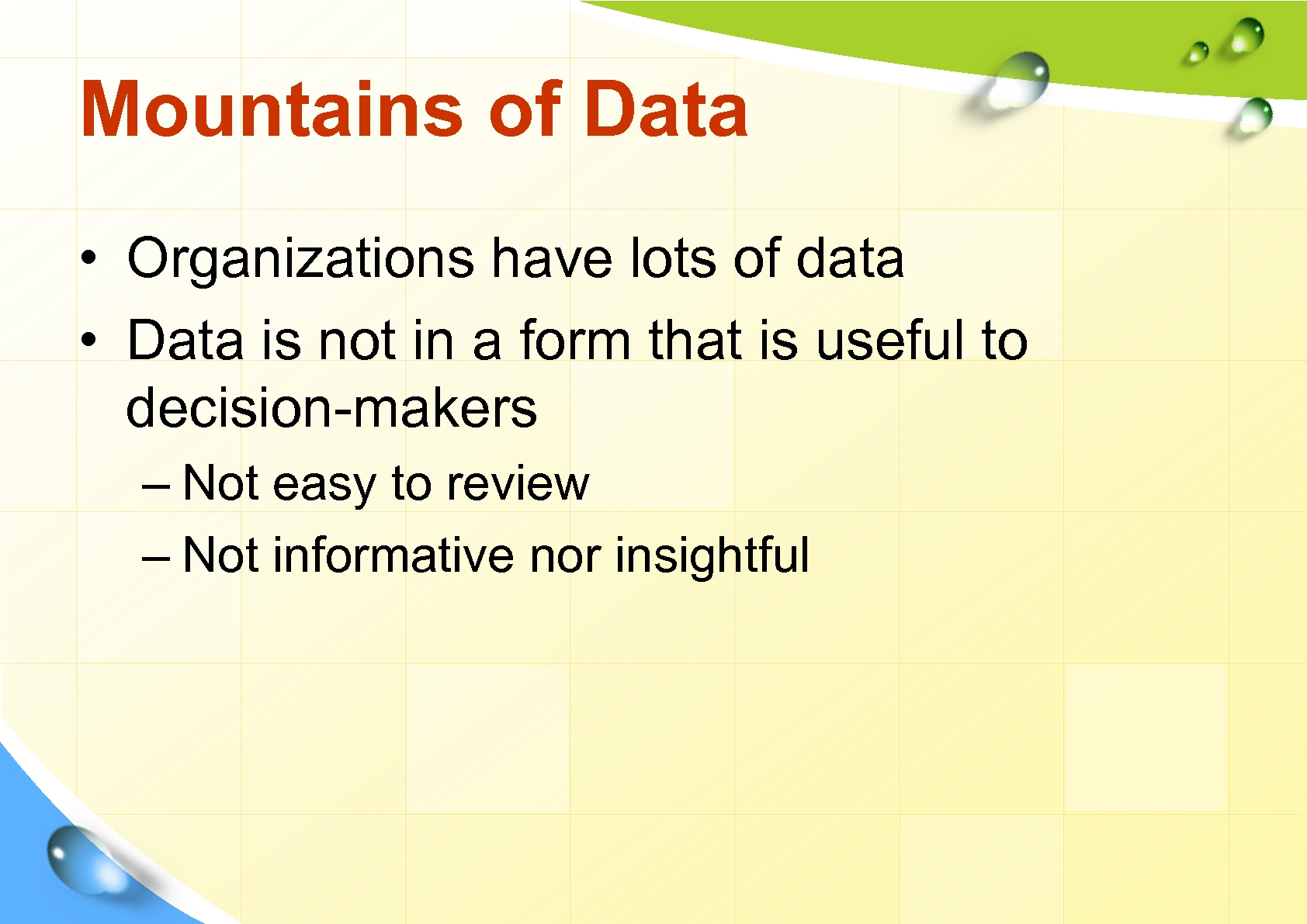 Mountains of Data

• Organizations have lots of data
• Data is not in a form that is useful to decision-makers
– Not easy to review
– Not informative nor insightful